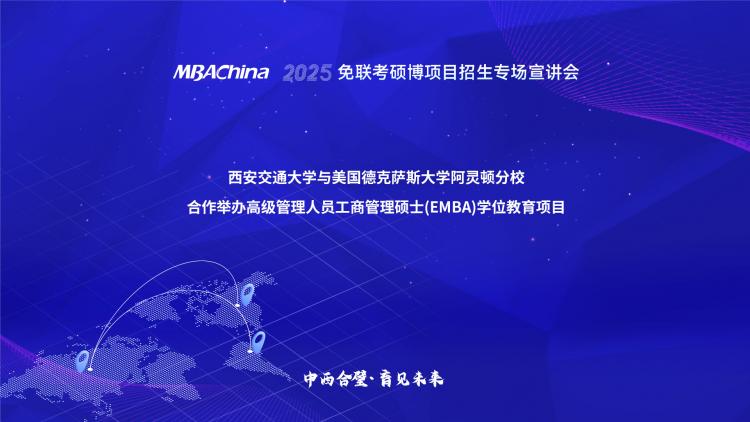 MBAChina 2025 免联考硕博项目招生专场宣讲会

西安交通大学与美国德克萨斯大学阿灵顿分校
合作举办高级管理人员工商管理硕士(EMBA)学位教育项目

中西合璧·育见未来